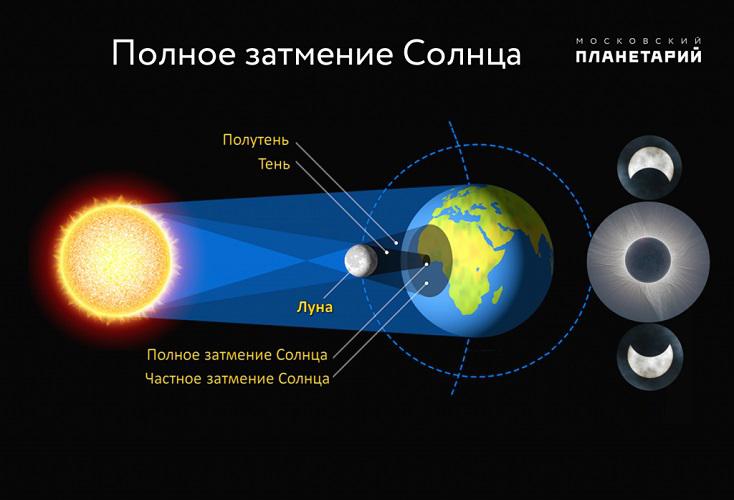 Полное затмение Солнца

МОСКОВСКИЙ
ПЛАНЕТАРИЙ

Полутень
Тень

Луна

Полное затмение Солнца
Частное затмение Солнца